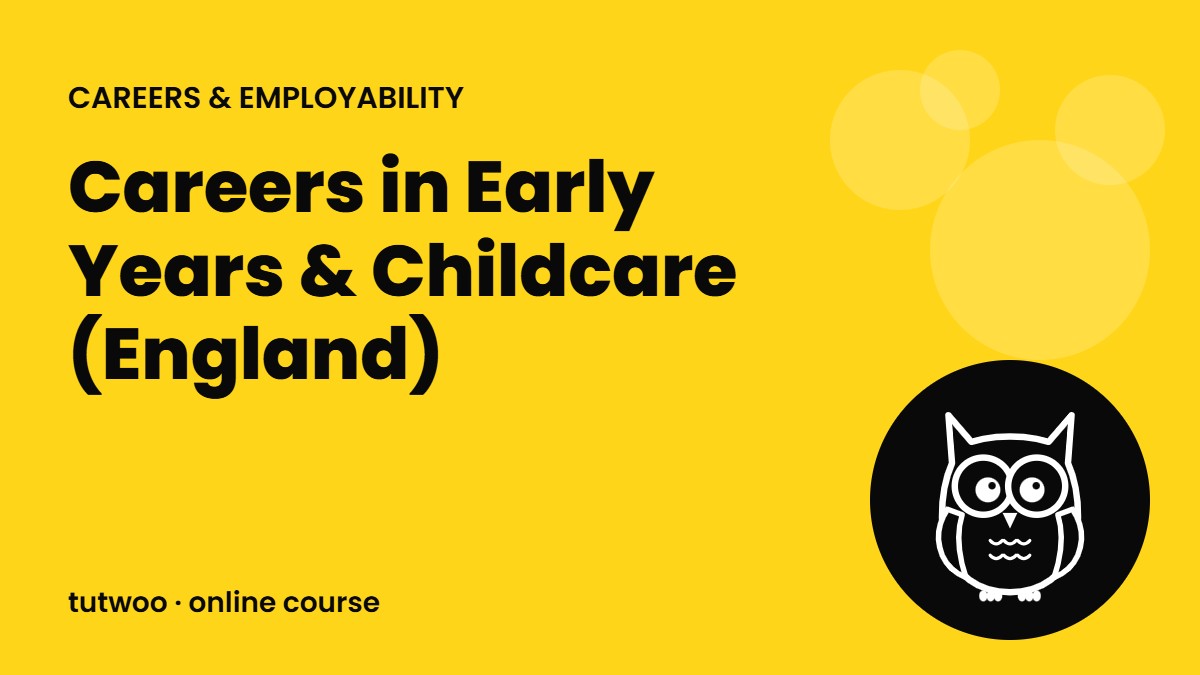 CAREERS & EMPLOYABILITY

Careers in Early Years & Childcare (England)

tutwoo · online course